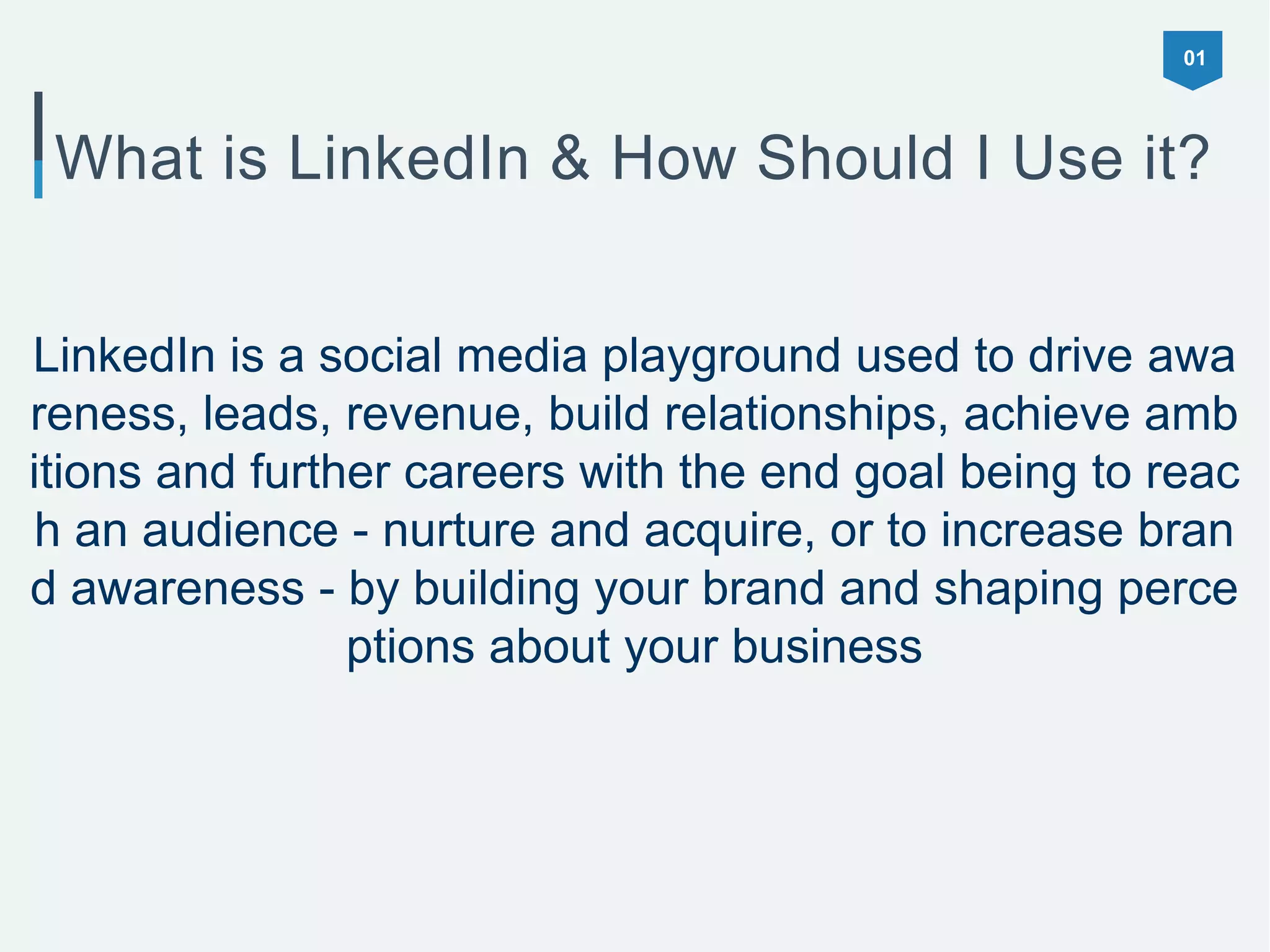 01

What is LinkedIn & How Should I Use it?

LinkedIn is a social media playground used to drive awareness, leads, revenue, build relationships, achieve ambitions and further careers with the end goal being to reach an audience - nurture and acquire, or to increase brand awareness - by building your brand and shaping perceptions about your business